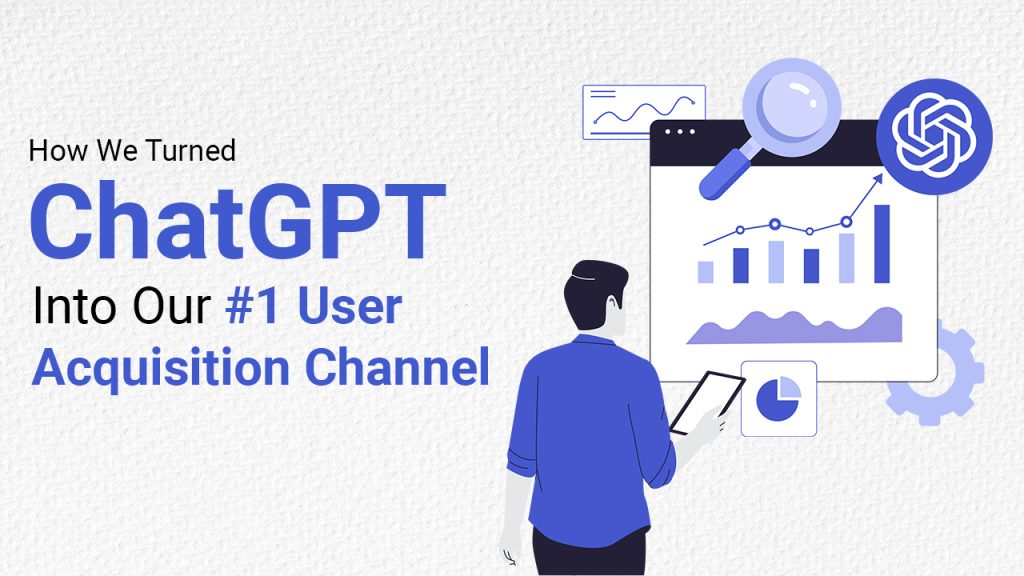 How We Turned
ChatGPT
Into Our #1 User
Acquisition Channel